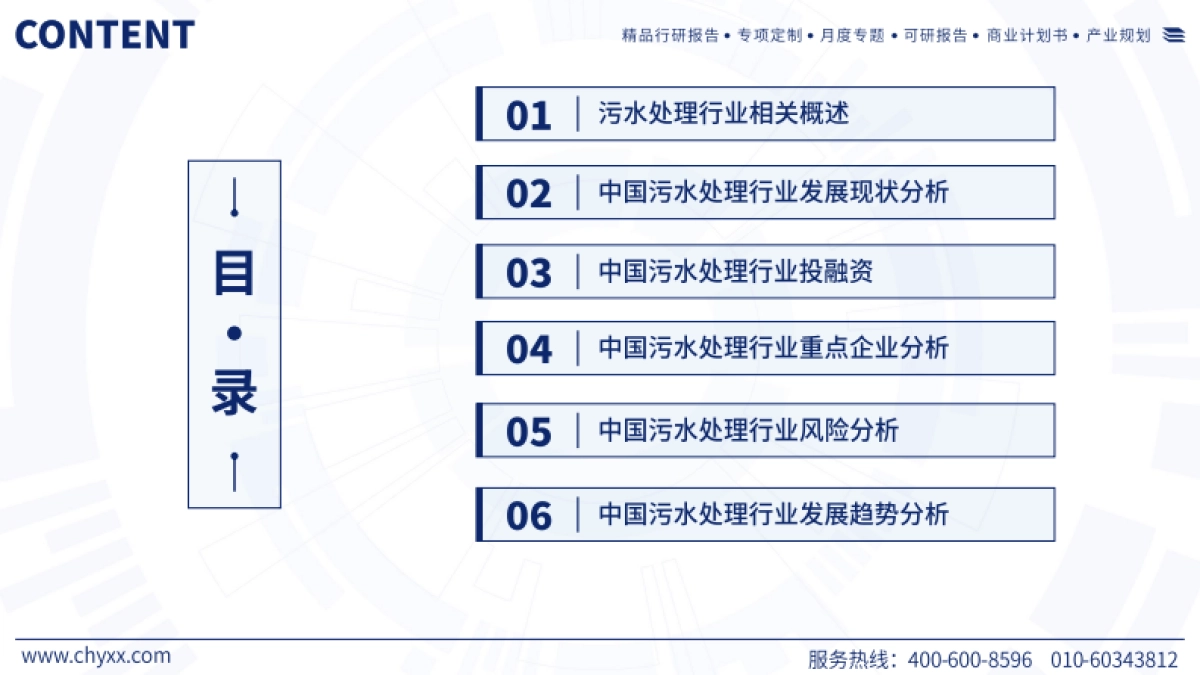 CONTENT

精品行研报告 • 专项定制 • 月度专题 • 可研报告 • 商业计划书 • 产业规划

目
•
录

01 | 污水处理行业相关概述

02 | 中国污水处理行业发展现状分析

03 | 中国污水处理行业投融资

04 | 中国污水处理行业重点企业分析

05 | 中国污水处理行业风险分析

06 | 中国污水处理行业发展趋势分析

www.chyxx.com

服务热线：400-600-8596 010-60343812